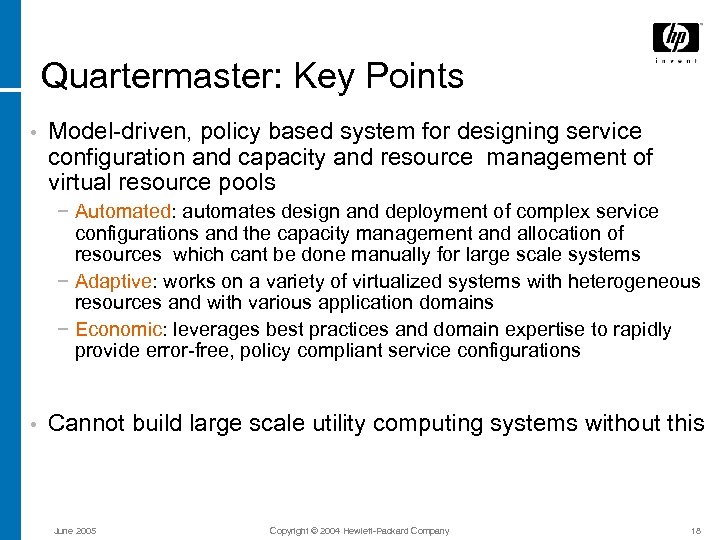 hp
invent

Quartermaster: Key Points

• Model-driven, policy based system for designing service configuration and capacity and resource management of virtual resource pools

− Automated: automates design and deployment of complex service configurations and the capacity management and allocation of resources which cant be done manually for large scale systems

− Adaptive: works on a variety of virtualized systems with heterogeneous resources and with various application domains

− Economic: leverages best practices and domain expertise to rapidly provide error-free, policy compliant service configurations

• Cannot build large scale utility computing systems without this

June 2005

Copyright © 2004 Hewlett-Packard Company

18